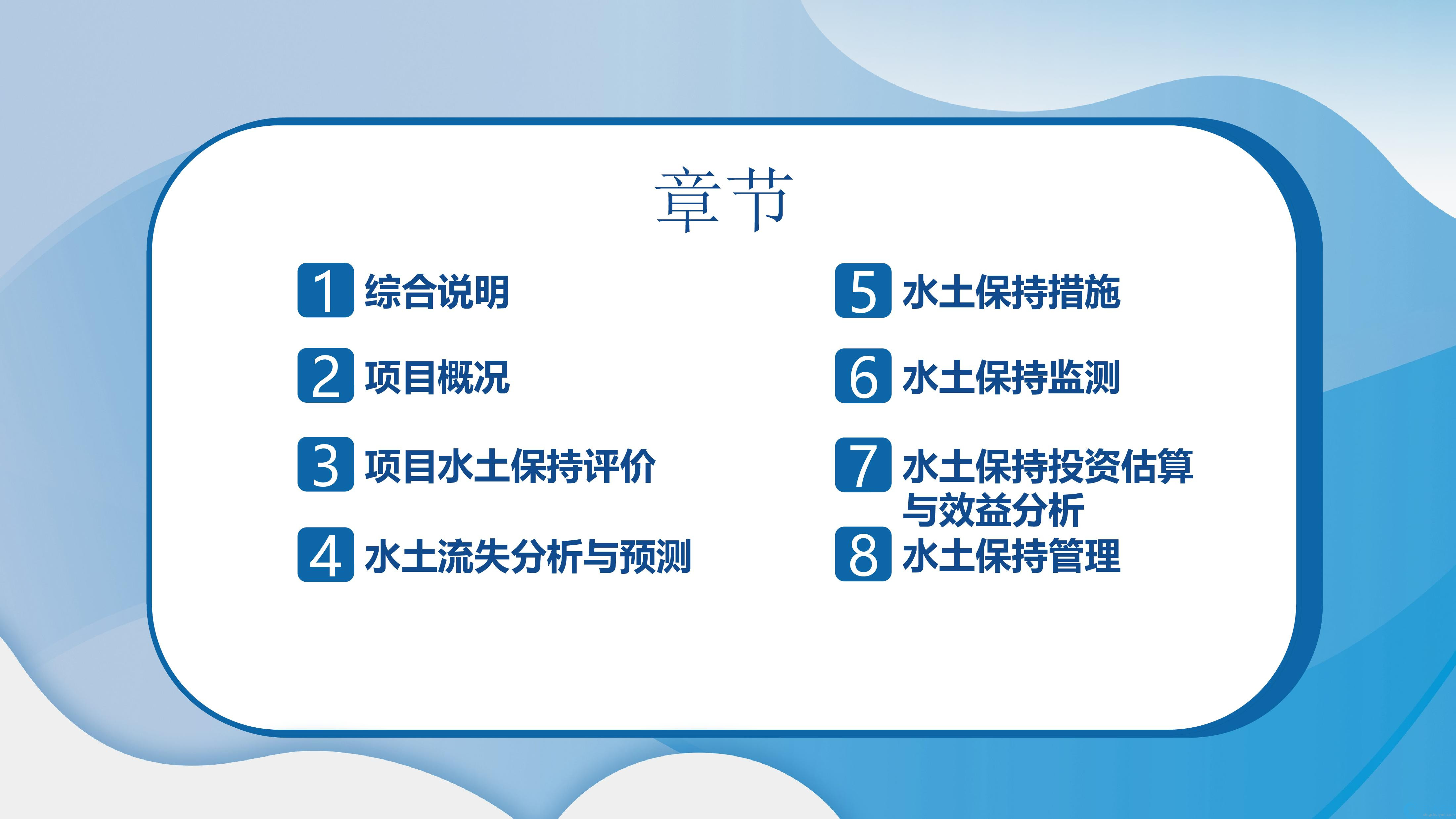 章节

1 综合说明

2 项目概况

3 项目水土保持评价

4 水土流失分析与预测

5 水土保持措施

6 水土保持监测

7 水土保持投资估算与效益分析

8 水土保持管理